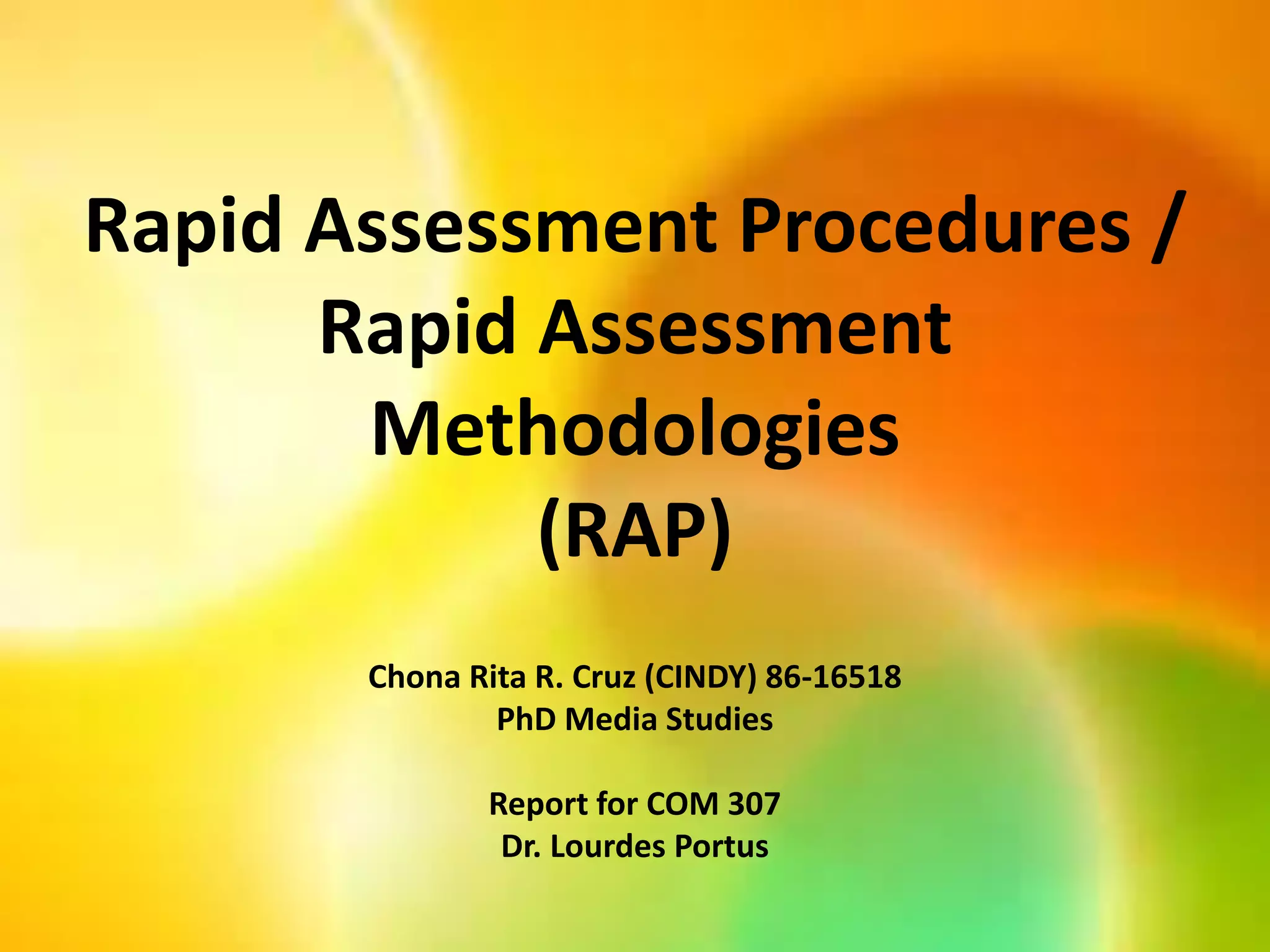 Rapid Assessment Procedures / Rapid Assessment Methodologies (RAP)

Chona Rita R. Cruz (CINDY) 86-16518
PhD Media Studies

Report for COM 307
Dr. Lourdes Portus